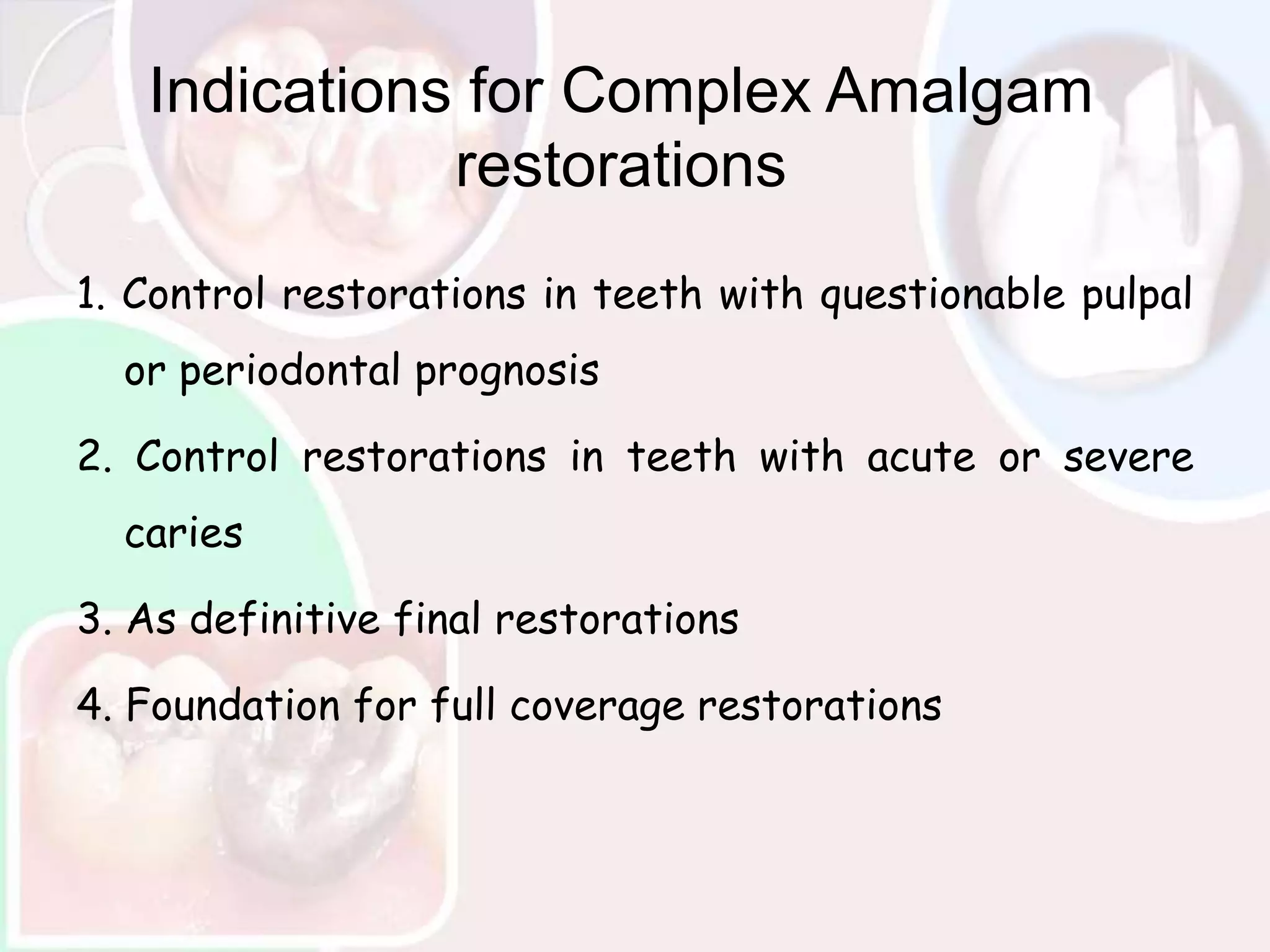 Indications for Complex Amalgam restorations

1. Control restorations in teeth with questionable pulpal or periodontal prognosis

2. Control restorations in teeth with acute or severe caries

3. As definitive final restorations

4. Foundation for full coverage restorations